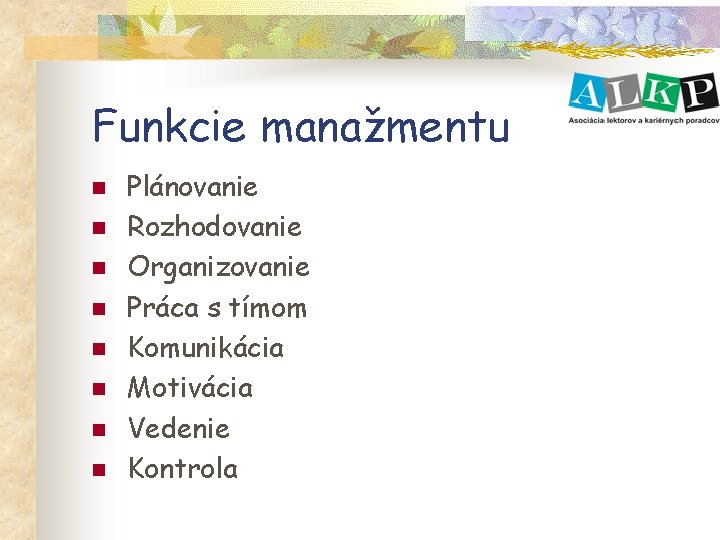 ALKP
Asociácia lektorov a kariérnych poradcov

Funkcie manažmentu

- Plánovanie
- Rozhodovanie
- Organizovanie
- Práca s tímom
- Komunikácia
- Motivácia
- Vedenie
- Kontrola